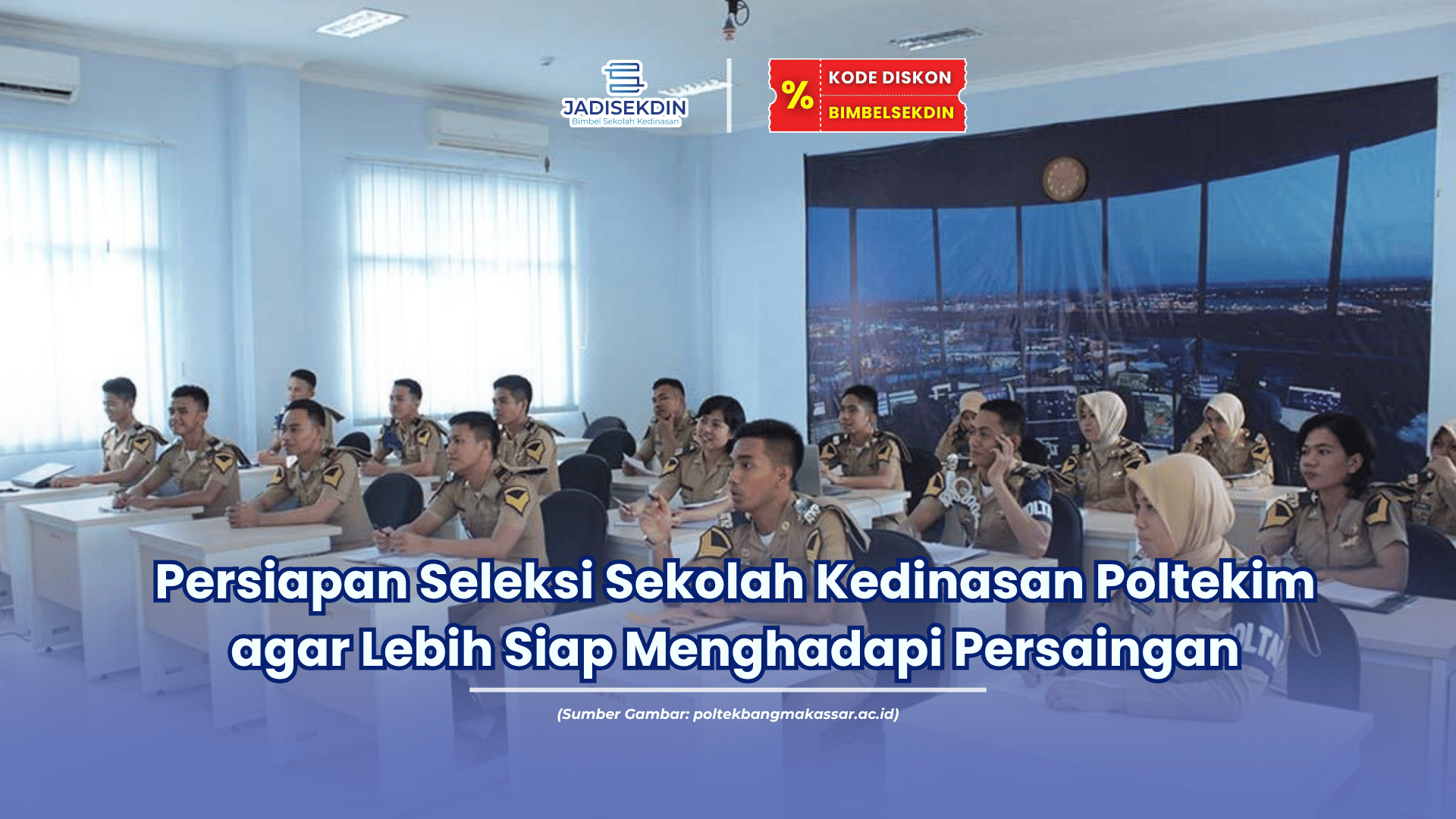 JADISEKDIN
Bimbel Sekolah Kedinasan

%
KODE DISKON
BIMBELSEKDIN

Persiapan Seleksi Sekolah Kedinasan Poltekim agar Lebih Siap Menghadapi Persaingan

(Sumber Gambar: poltekbangmakassar.ac.id)